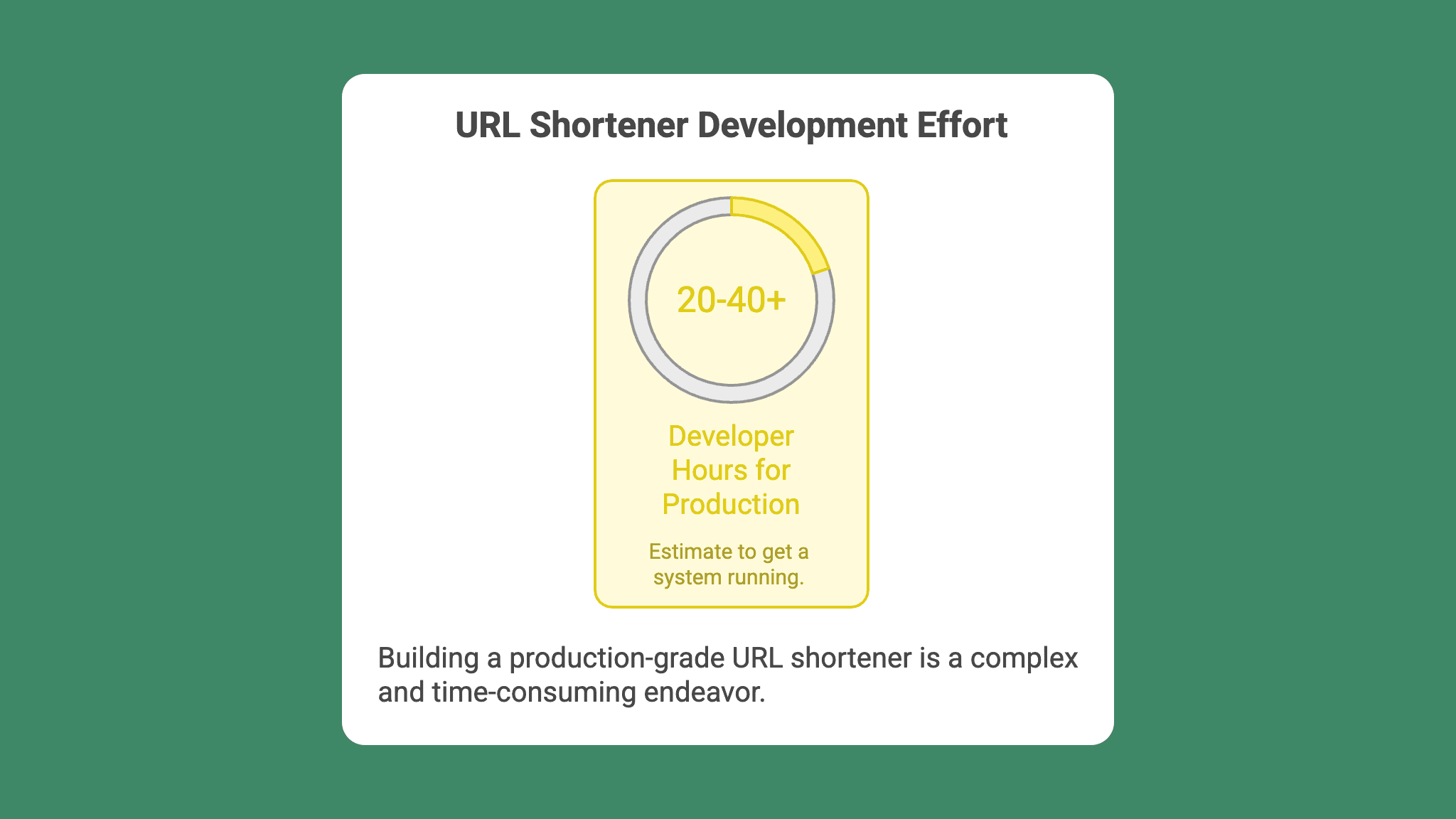 URL Shortener Development Effort

20-40+

Developer Hours for Production

Estimate to get a system running.

Building a production-grade URL shortener is a complex and time-consuming endeavor.